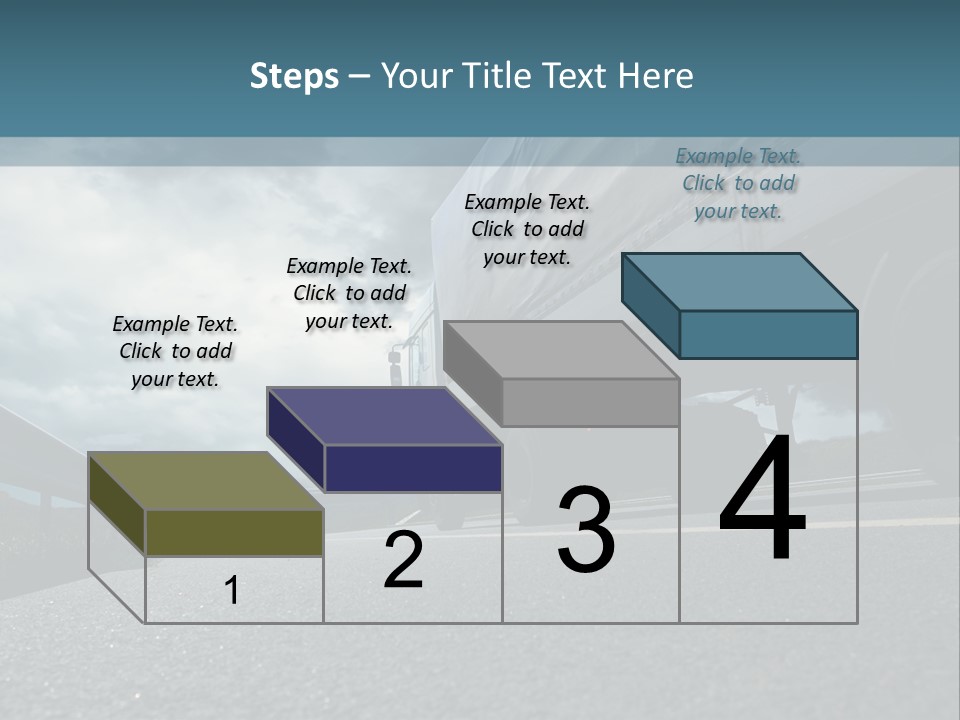 Steps – Your Title Text Here

Example Text. Click to add your text.

Example Text. Click to add your text.

Example Text. Click to add your text.

Example Text. Click to add your text.

1

2

3

4